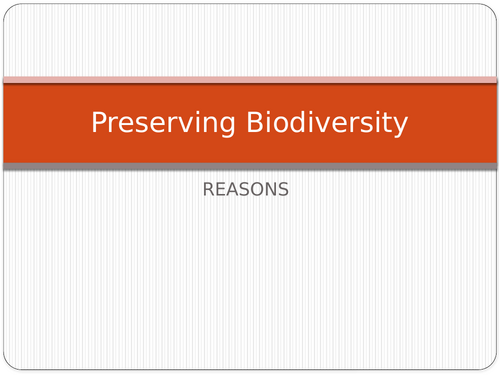 Preserving Biodiversity

REASONS